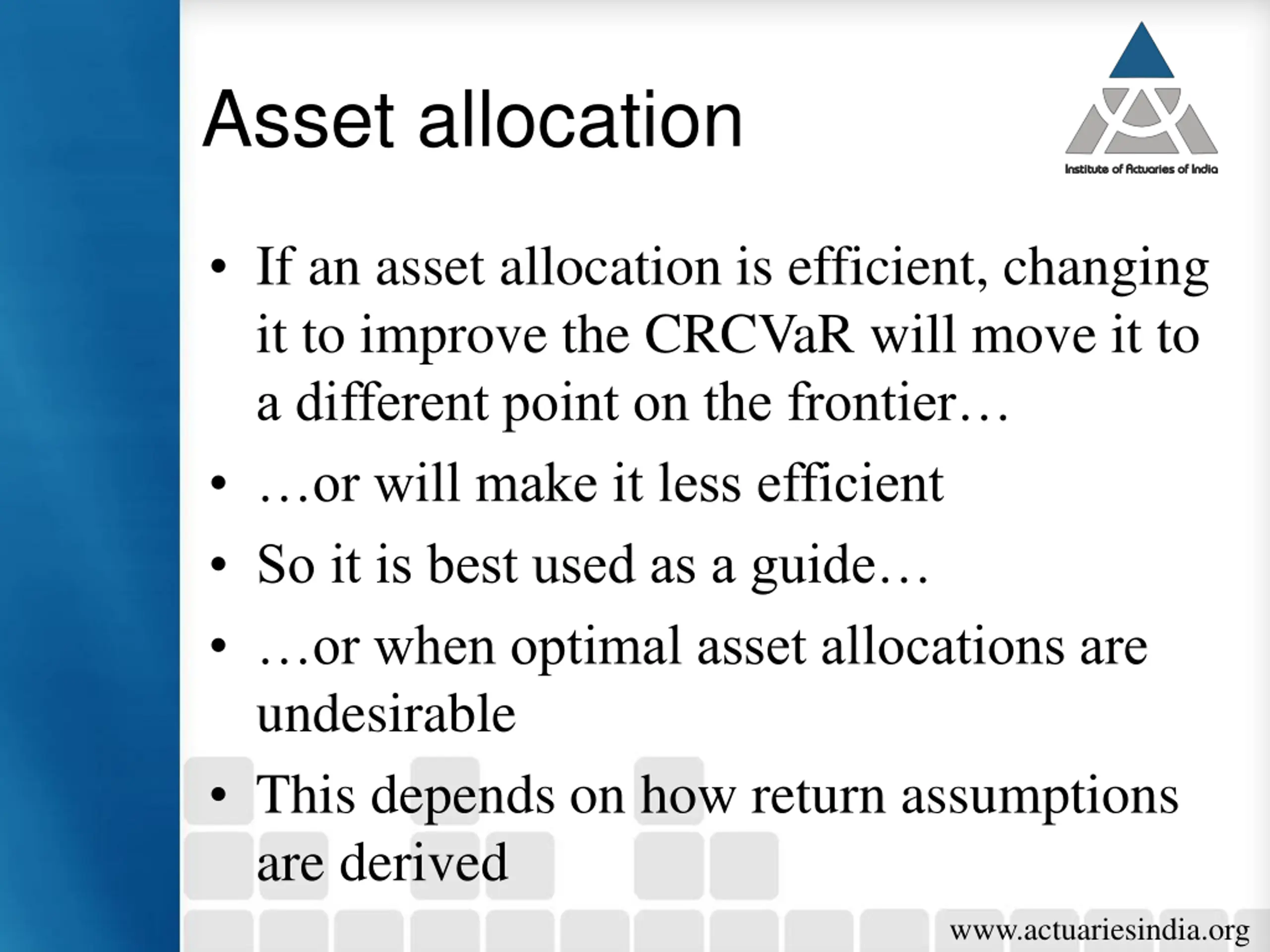 Asset allocation

Institute of Actuaries of India

• If an asset allocation is efficient, changing it to improve the CRCVaR will move it to a different point on the frontier…

• …or will make it less efficient

• So it is best used as a guide…

• …or when optimal asset allocations are undesirable

• This depends on how return assumptions are derived

www.actuariesindia.org